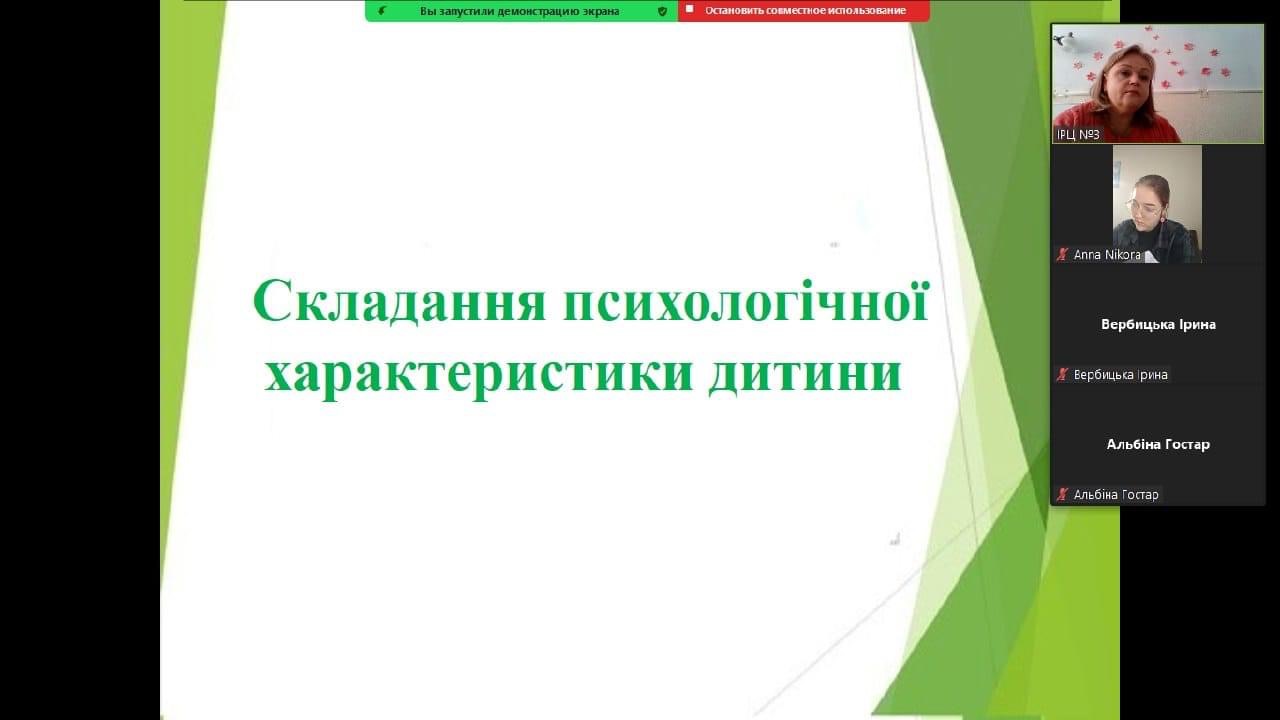 Вы запустили демонстрацию экрана

Остановить совместное использование

Складання психологічної характеристики дитини

ІРЦ №3

Anna Nikora

Вербицька Ірина

Вербицька Ірина

Альбіна Гостар

Альбіна Гостар